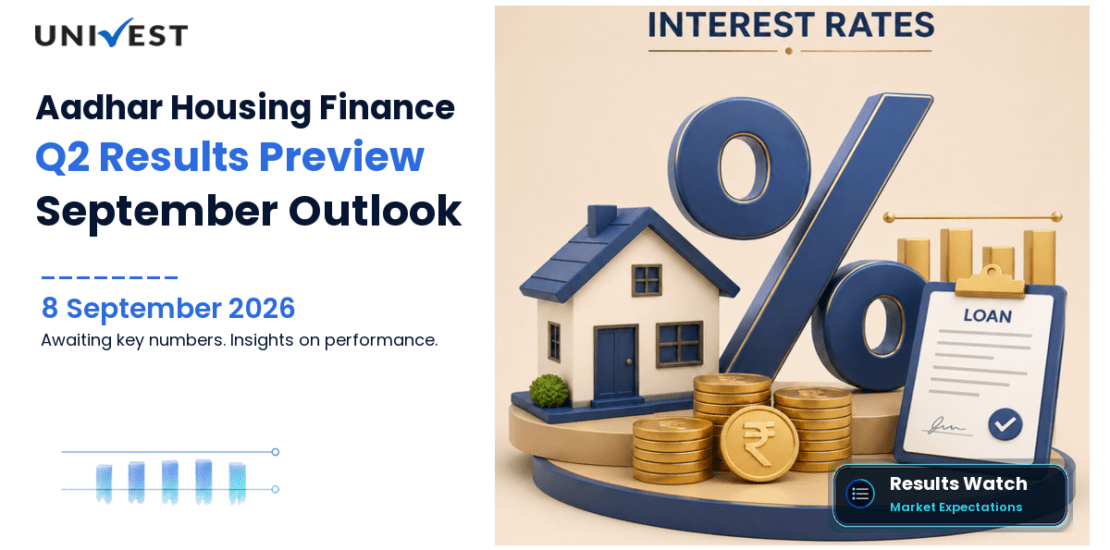 UNIVEST

Aadhar Housing Finance
Q2 Results Preview
September Outlook

8 September 2026
Awaiting key numbers. Insights on performance.

INTEREST RATES

%

LOAN

₹

Results Watch
Market Expectations